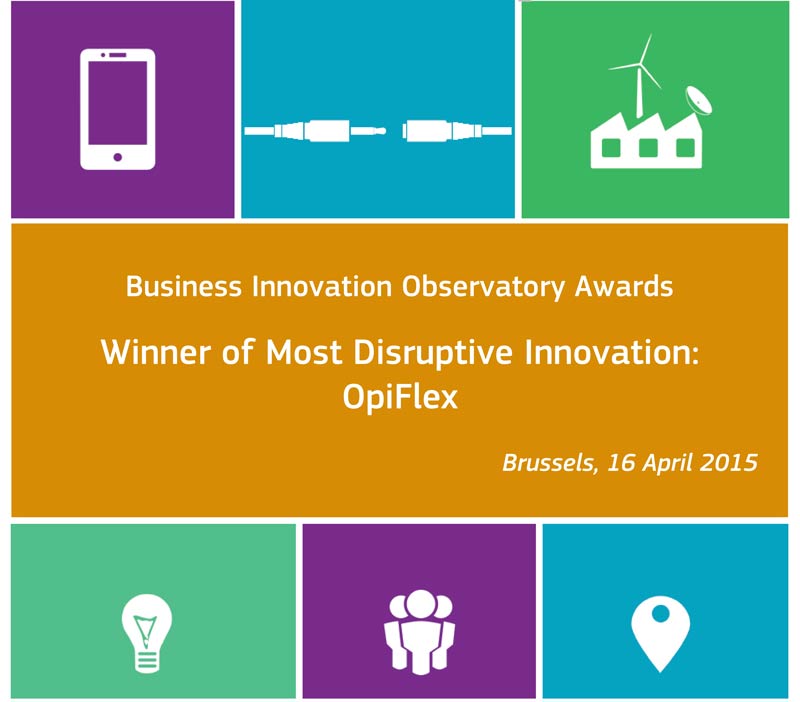 Business Innovation Observatory Awards

Winner of Most Disruptive Innovation: OpiFlex

Brussels, 16 April 2015